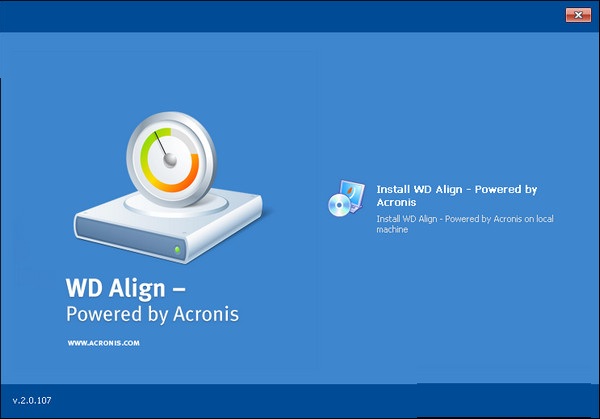 WD Align –
Powered by Acronis

WWW.ACRONIS.COM

Install WD Align - Powered by Acronis

Install WD Align - Powered by Acronis on local machine

v.2.0.107